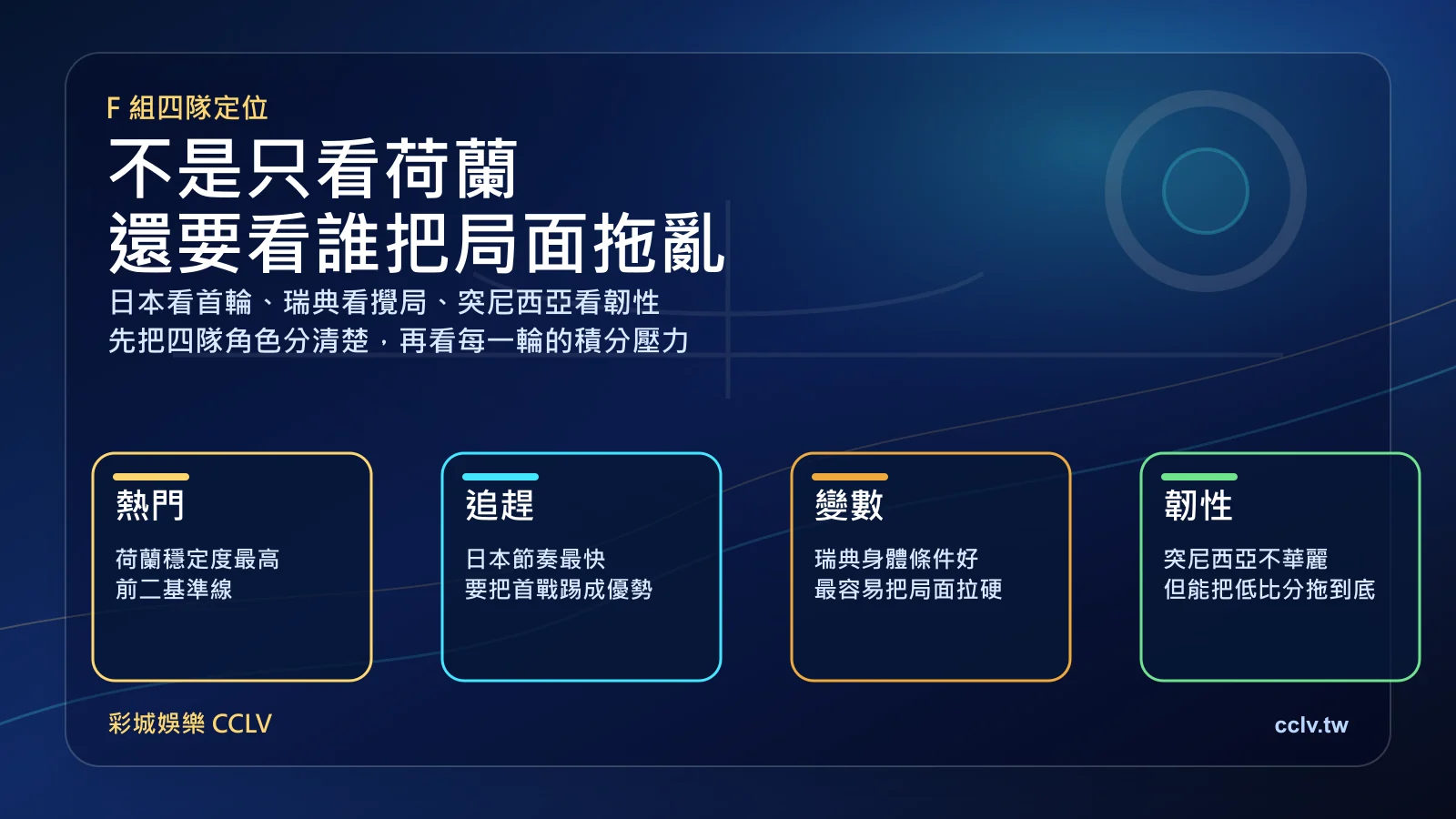 F 組四隊定位

不是只看荷蘭
還要看誰把局面拖亂

日本看首輪、瑞典看攪局、突尼西亞看韌性
先把四隊角色分清楚，再看每一輪的積分壓力

熱門

荷蘭穩定度最高
前二基準線

追趕

日本節奏最快
要把首戰踢成優勢

變數

瑞典身體條件好
最容易把局面拉硬

韌性

突尼西亞不華麗
但能把低比分拖到底

彩城娛樂 CCLV

cclv.tw